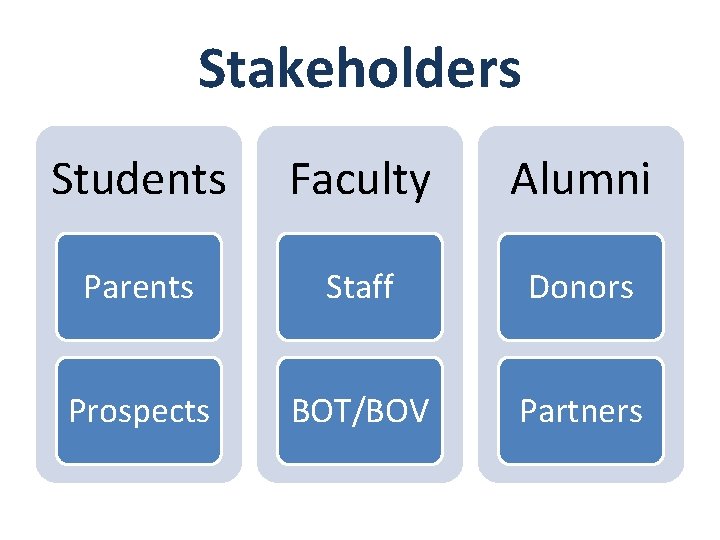 Stakeholders

Students

Parents

Prospects

Faculty

Staff

BOT/BOV

Alumni

Donors

Partners